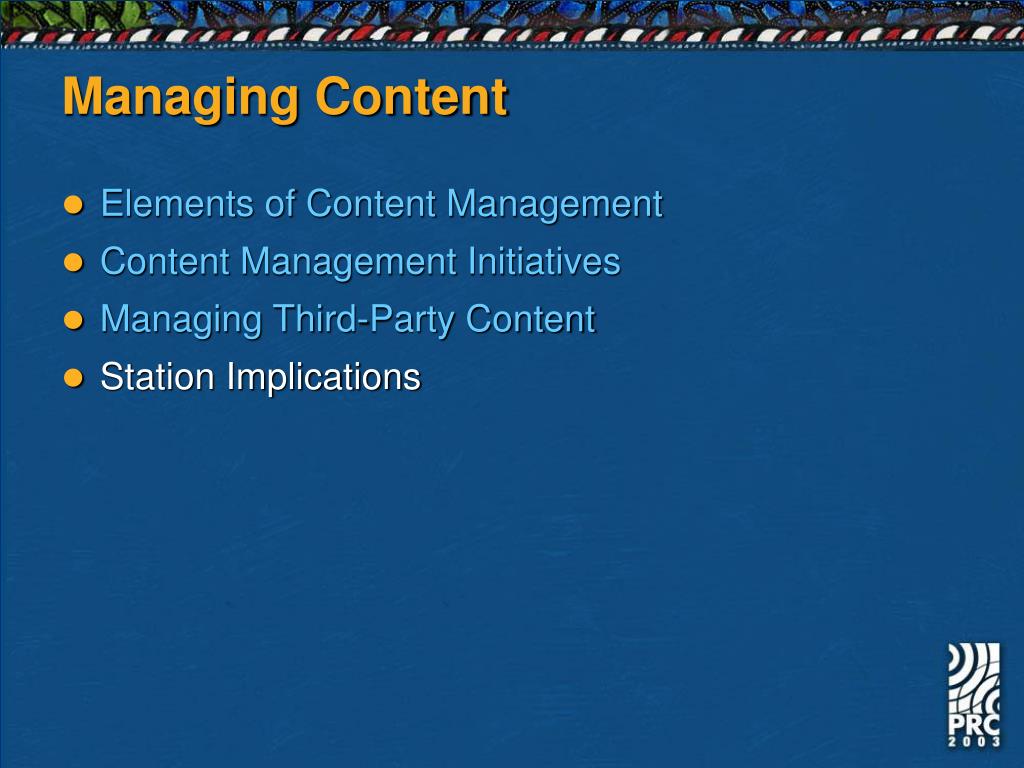 Managing Content

- Elements of Content Management
- Content Management Initiatives
- Managing Third-Party Content
- Station Implications

PRC
2003